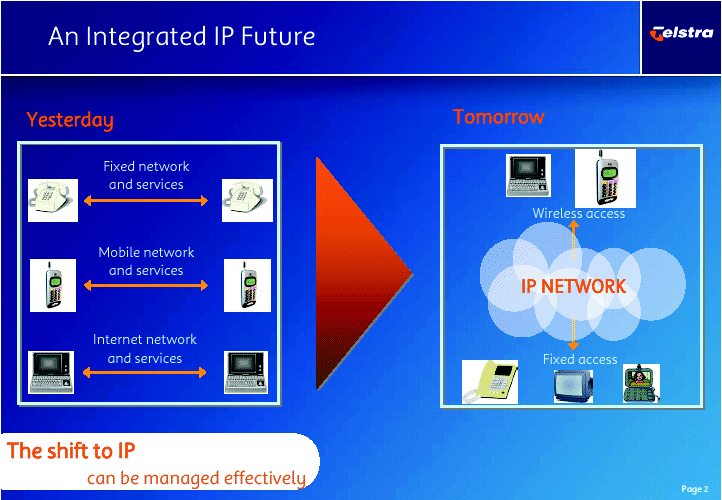 An Integrated IP Future

Telstra

Yesterday

Fixed network and services

Mobile network and services

Internet network and services

Tomorrow

Wireless access

IP NETWORK

Fixed access

The shift to IP
can be managed effectively

Page 2